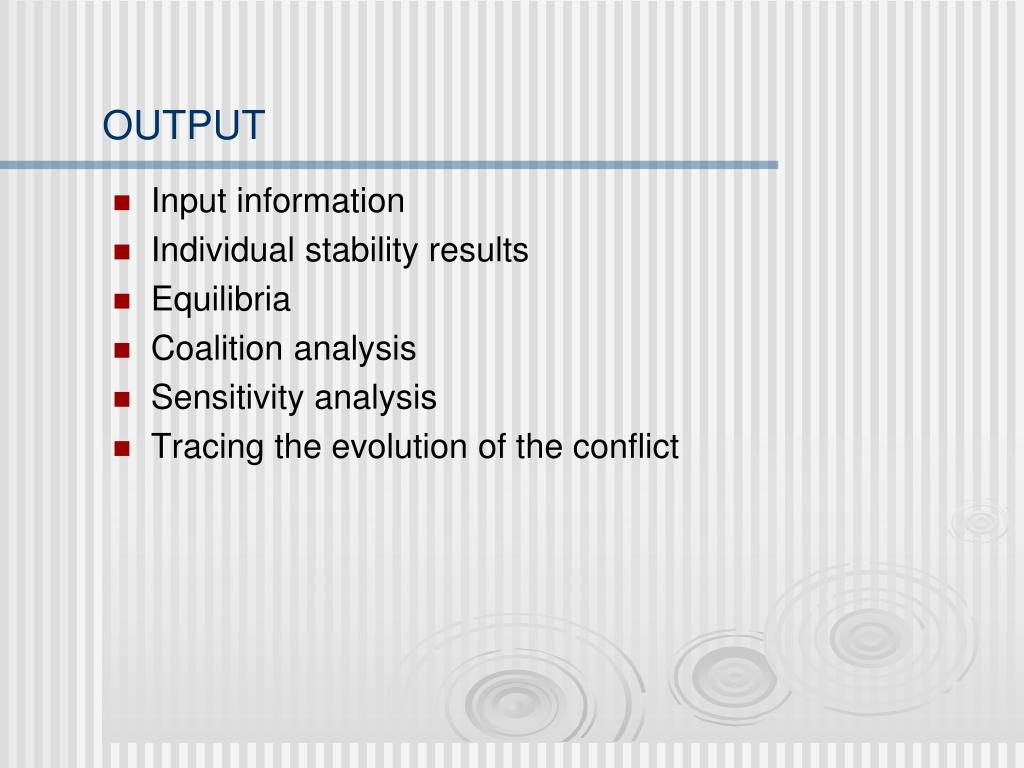 OUTPUT

- Input information
- Individual stability results
- Equilibria
- Coalition analysis
- Sensitivity analysis
- Tracing the evolution of the conflict